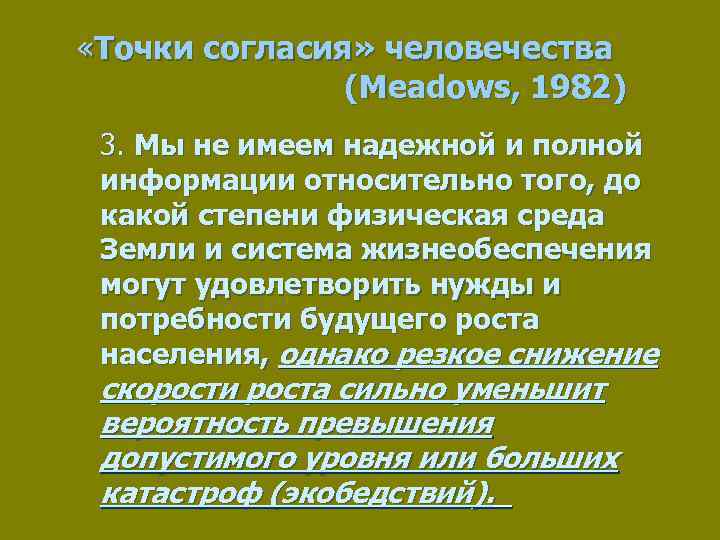 «Точки согласия» человечества (Meadows, 1982)

3. Мы не имеем надежной и полной информации относительно того, до какой степени физическая среда Земли и система жизнеобеспечения могут удовлетворить нужды и потребности будущего роста населения, однако резкое снижение скорости роста сильно уменьшит вероятность превышения допустимого уровня или больших катастроф (экобедствий).